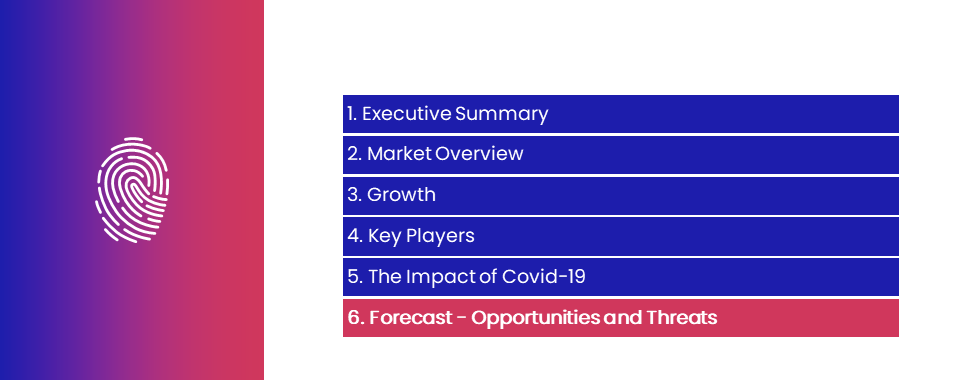 1. Executive Summary

2. Market Overview

3. Growth

4. Key Players

5. The Impact of Covid-19

6. Forecast - Opportunities and Threats